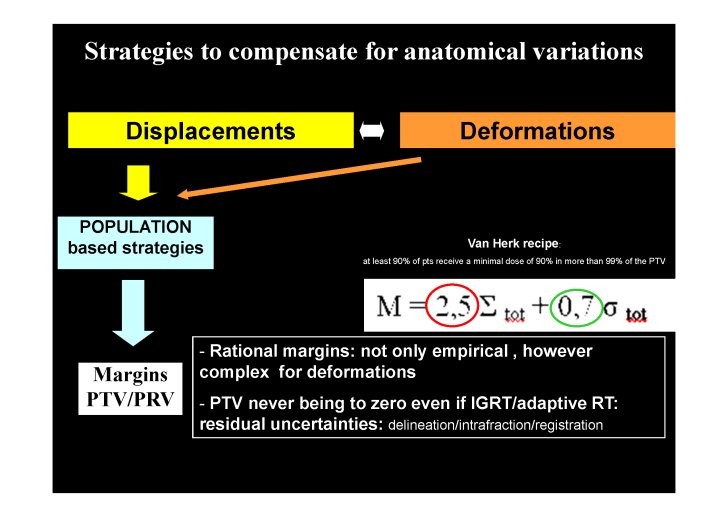 Strategies to compensate for anatomical variations

Displacements

Deformations

POPULATION based strategies

Van Herk recipe:

at least 90% of pts receive a minimal dose of 90% in more than 99% of the PTV

$M = 2,5 \Sigma_{tot} + 0,7 \sigma_{tot}$

Margins PTV/PRV

- Rational margins: not only empirical , however complex for deformations

- PTV never being to zero even if IGRT/adaptive RT: residual uncertainties: delineation/intrafraction/registration